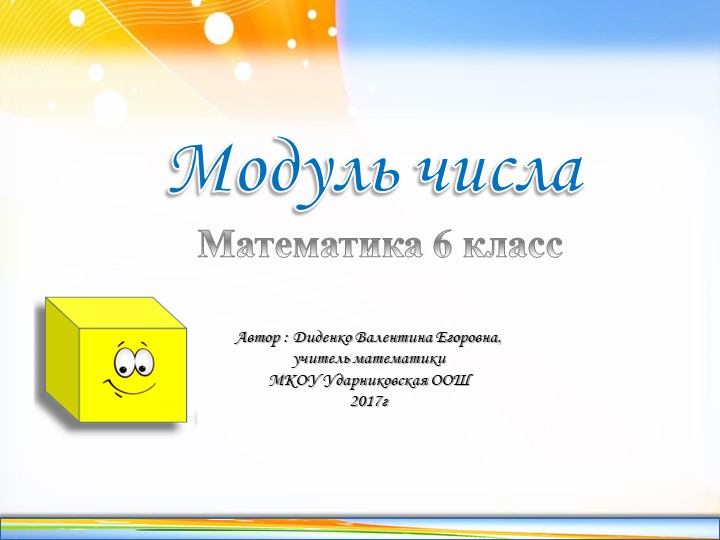 Модуль числа

Математика 6 класс

Автор : Диденко Валентина Егоровна,
учитель математики
МКОУ Ударниковская ООШ
2017г